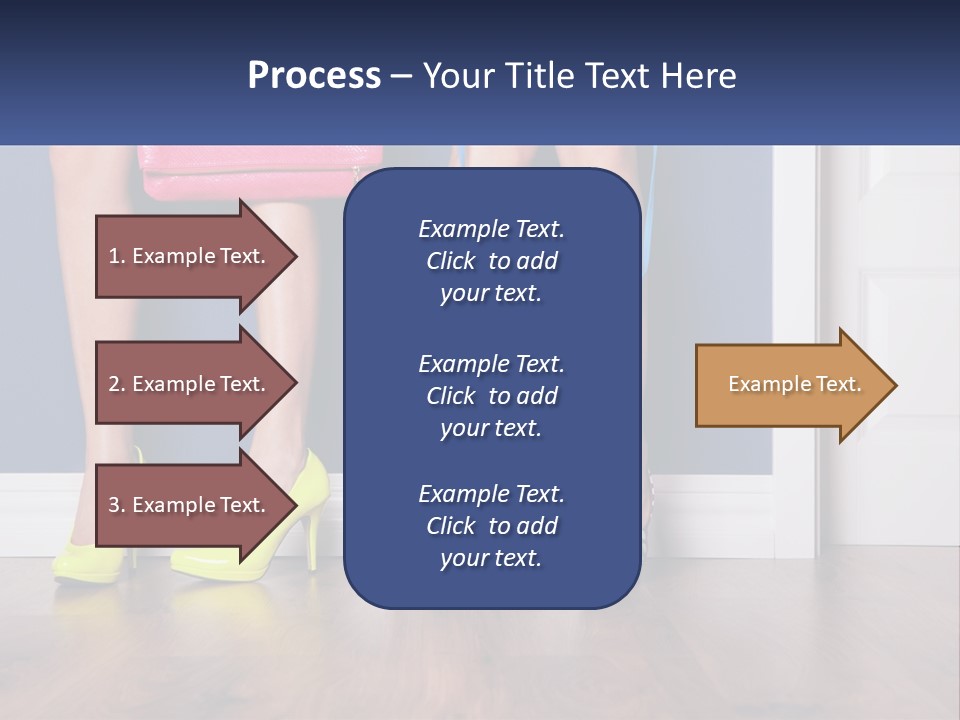 Process – Your Title Text Here

1. Example Text.

2. Example Text.

3. Example Text.

Example Text. Click to add your text.

Example Text. Click to add your text.

Example Text. Click to add your text.

Example Text.